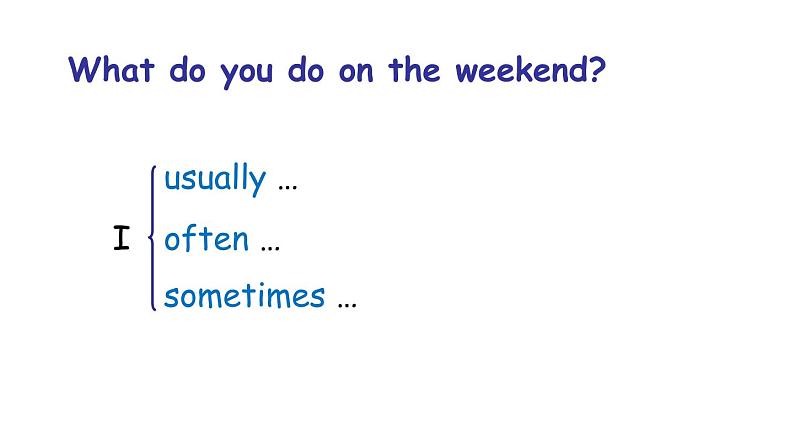 What do you do on the weekend?

I usually …
often …
sometimes …